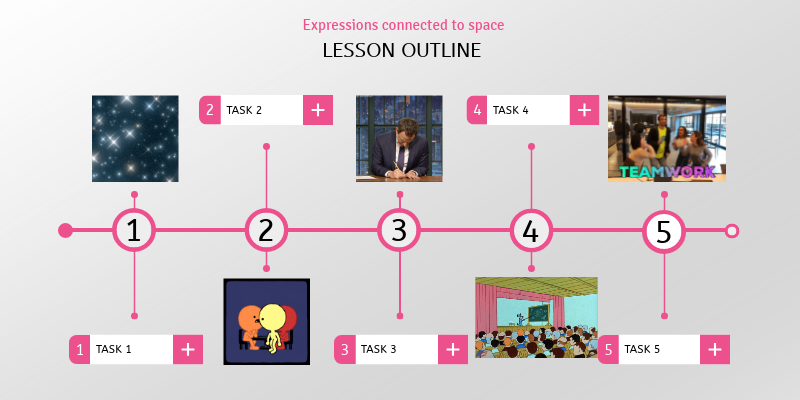 Expressions connected to space

LESSON OUTLINE

2 TASK 2 +

4 TASK 4 +

TEAMWORK

1

2

3

4

5

1 TASK 1 +

3 TASK 3 +

5 TASK 5 +